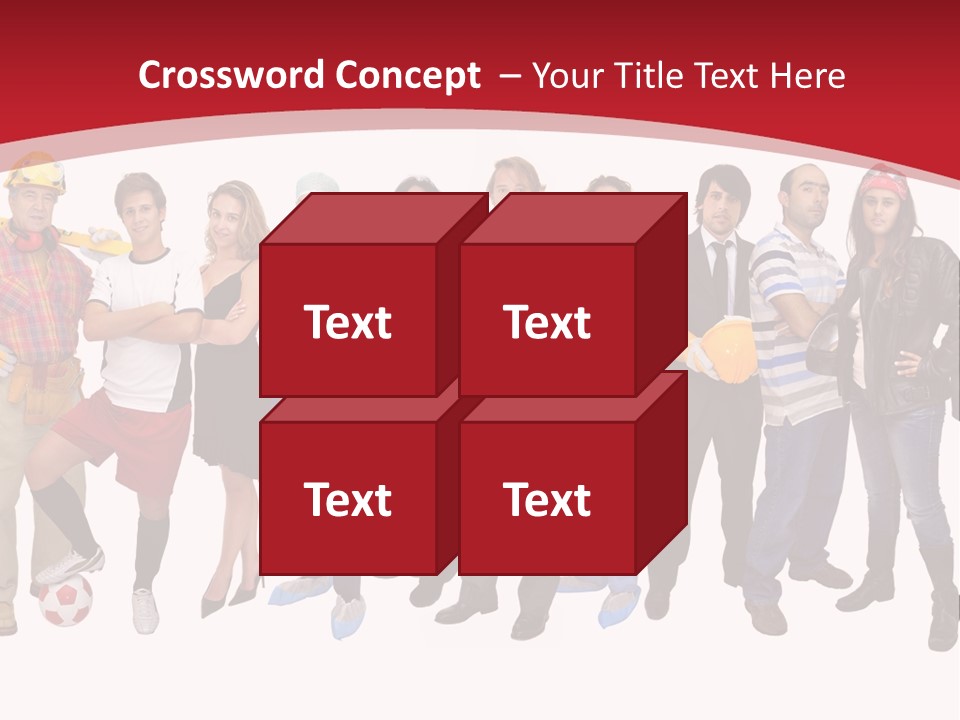 Crossword Concept – Your Title Text Here

Text

Text

Text

Text